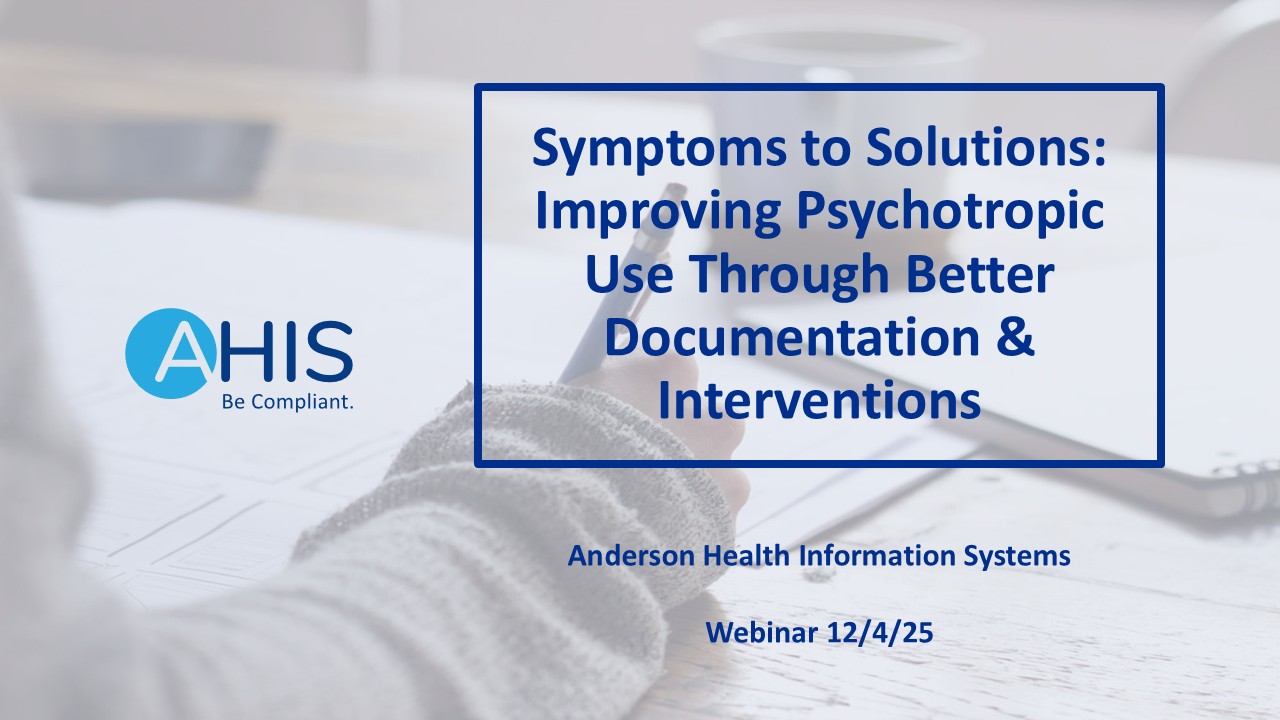 AHIS
Be Compliant.

Symptoms to Solutions: Improving Psychotropic Use Through Better Documentation & Interventions

Anderson Health Information Systems

Webinar 12/4/25